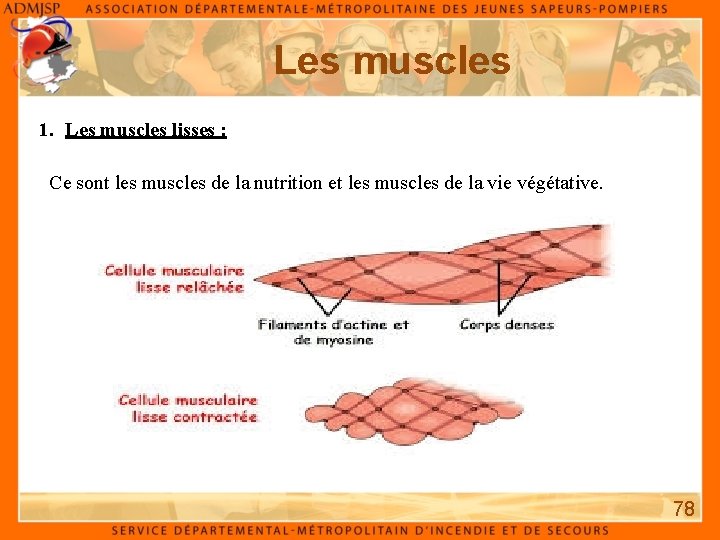 ADMJSP ASSOCIATION DÉPARTEMENTALE-MÉTROPOLITAINE DES JEUNES SAPEURS-POMPIERS

Les muscles

1. Les muscles lisses :

Ce sont les muscles de la nutrition et les muscles de la vie végétative.

Cellule musculaire lisse relâchée

Filaments d'actine et de myosine

Corps denses

Cellule musculaire lisse contractée

78

SERVICE DÉPARTEMENTAL-MÉTROPOLITAIN D'INCENDIE ET DE SECOURS